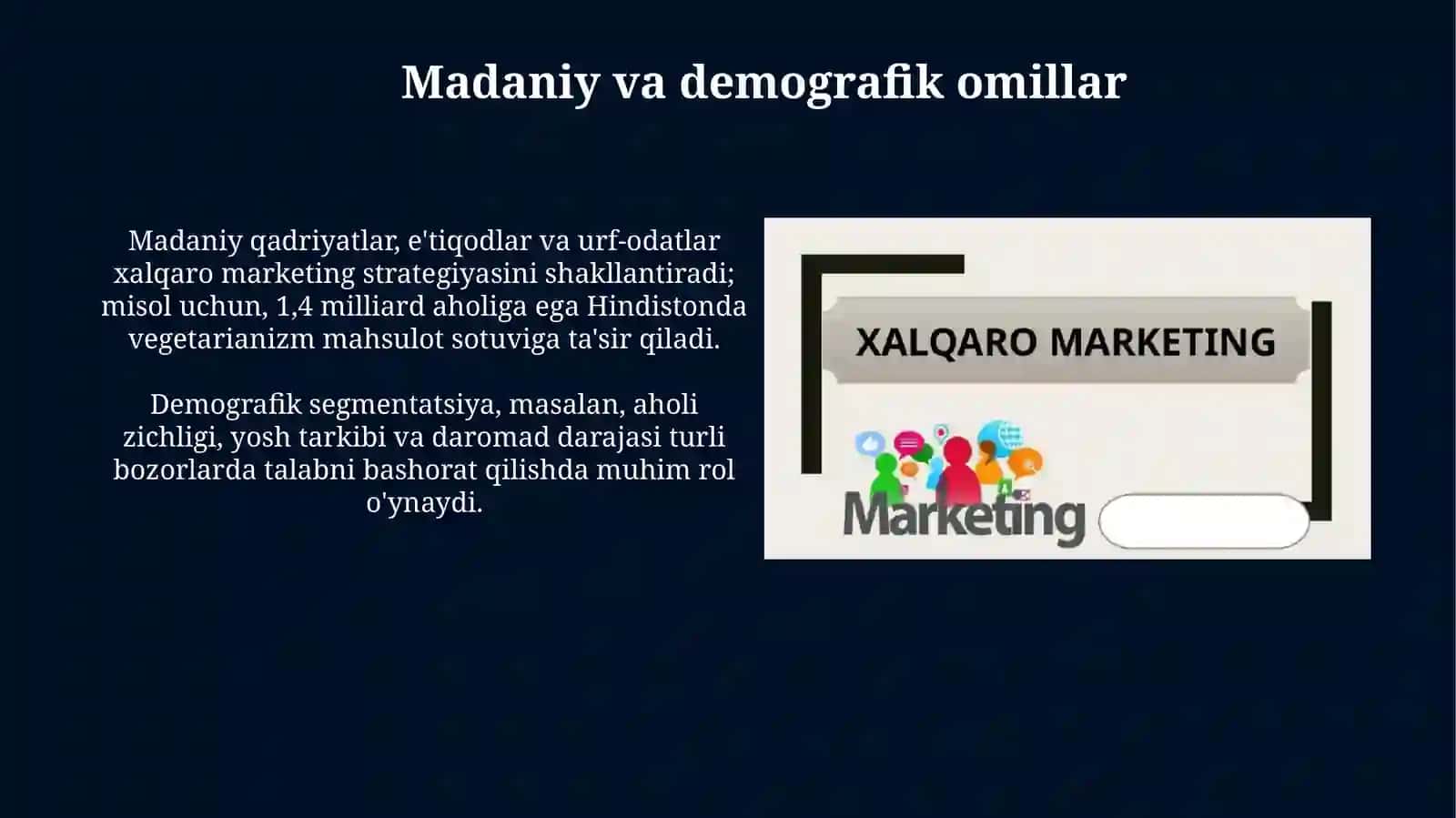 Madaniy va demografik omillar

Madaniy qadriyatlar, e'tiqodlar va urf-odatlar xalqaro marketing strategiyasini shakllantiradi; misol uchun, 1,4 milliard aholiga ega Hindistonda vegetarianizm mahsulot sotuviga ta'sir qiladi.

Demografik segmentatsiya, masalan, aholi zichligi, yosh tarkibi va daromad darajasi turli bozorlarda talabni bashorat qilishda muhim rol o'ynaydi.

XALQARO MARKETING

Marketing